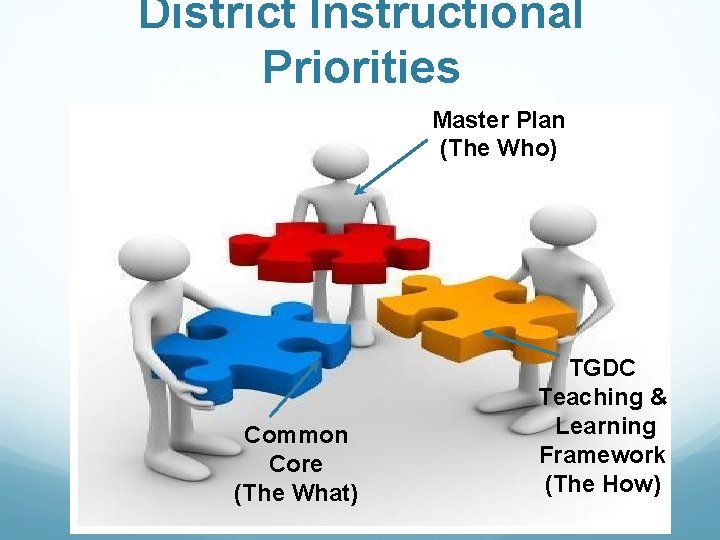 District Instructional Priorities

Master Plan
(The Who)

Common Core
(The What)

TGDC
Teaching &
Learning
Framework
(The How)